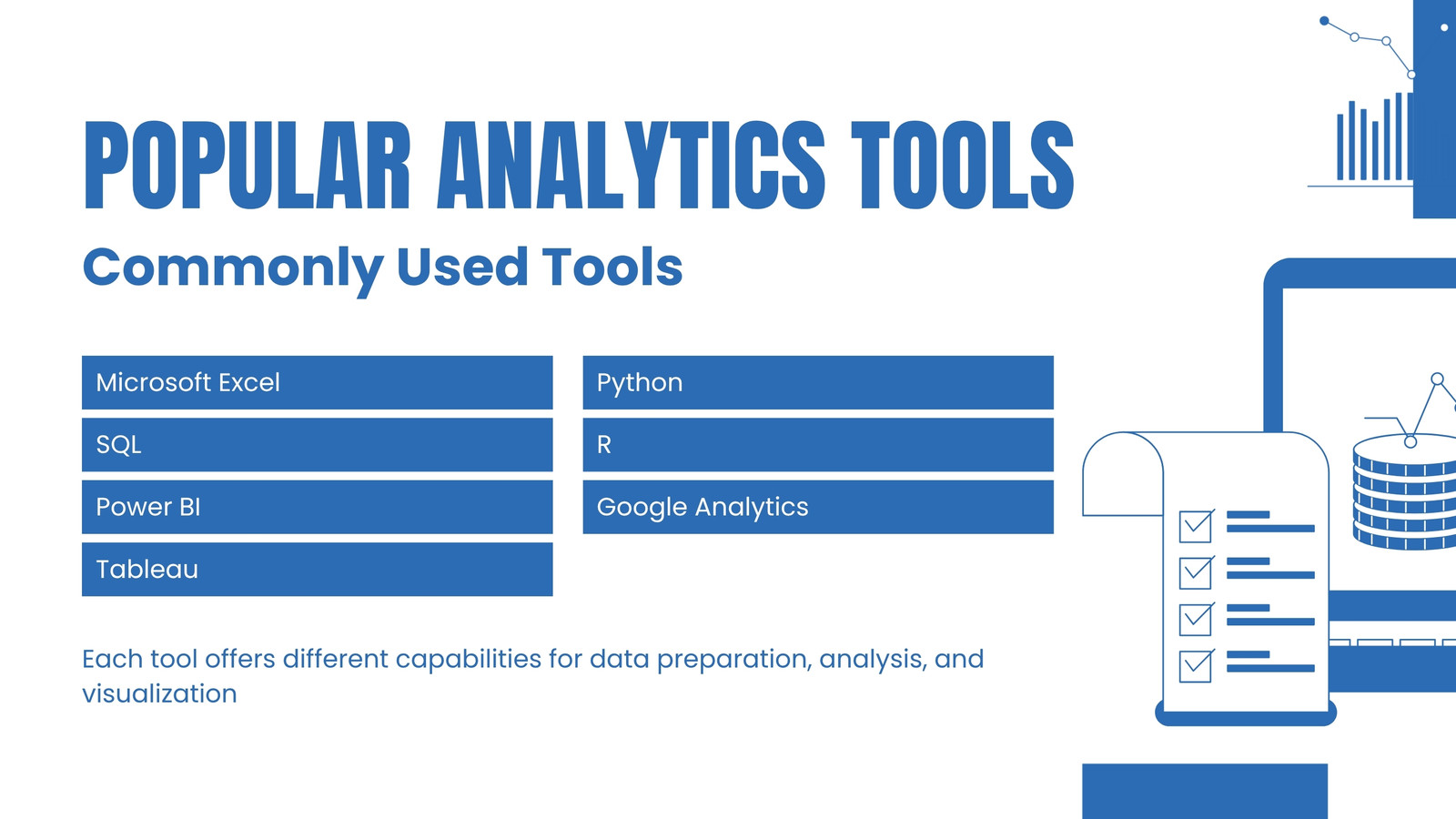 POPULAR ANALYTICS TOOLS

Commonly Used Tools

Microsoft Excel

SQL

Power BI

Tableau

Python

R

Google Analytics

Each tool offers different capabilities for data preparation, analysis, and visualization